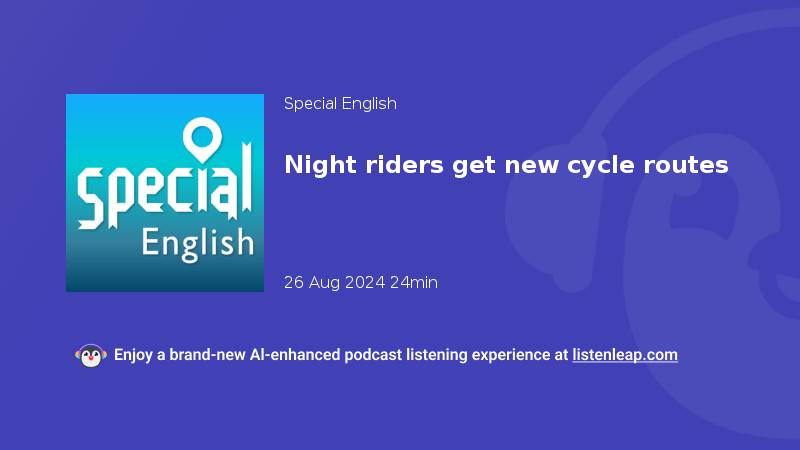 Special English

Special English

Night riders get new cycle routes

26 Aug 2024 24min

Enjoy a brand-new AI-enhanced podcast listening experience at listenleap.com